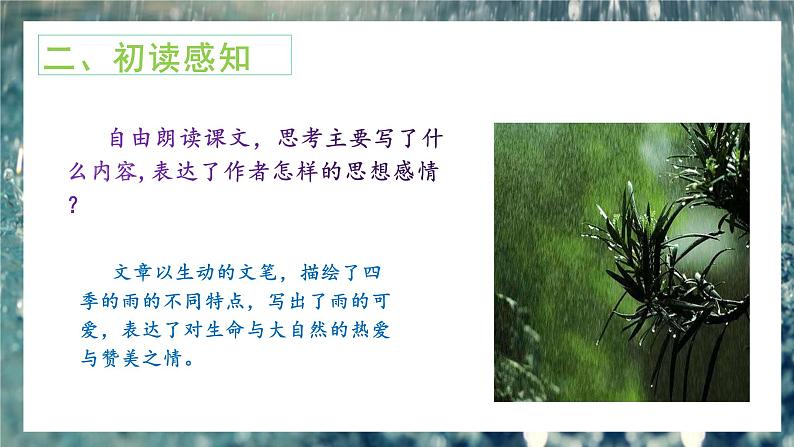 二、初读感知

自由朗读课文，思考主要写了什么内容,表达了作者怎样的思想感情？

文章以生动的文笔，描绘了四季的雨的不同特点，写出了雨的可爱，表达了对生命与大自然的热爱与赞美之情。